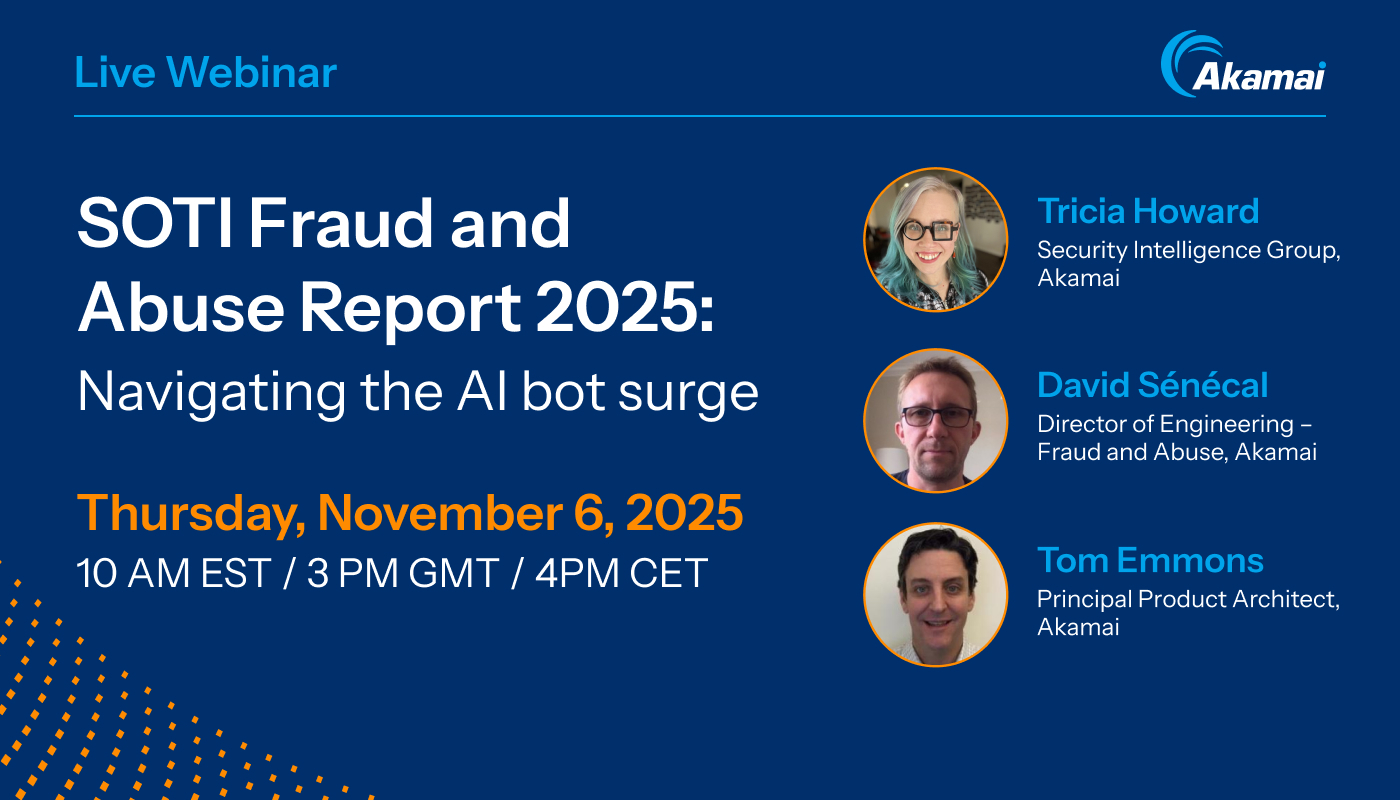 Live Webinar

Akamai

SOTI Fraud and Abuse Report 2025:
Navigating the AI bot surge

Thursday, November 6, 2025
10 AM EST / 3 PM GMT / 4PM CET

Tricia Howard
Security Intelligence Group, Akamai

David Sénécal
Director of Engineering – Fraud and Abuse, Akamai

Tom Emmons
Principal Product Architect, Akamai